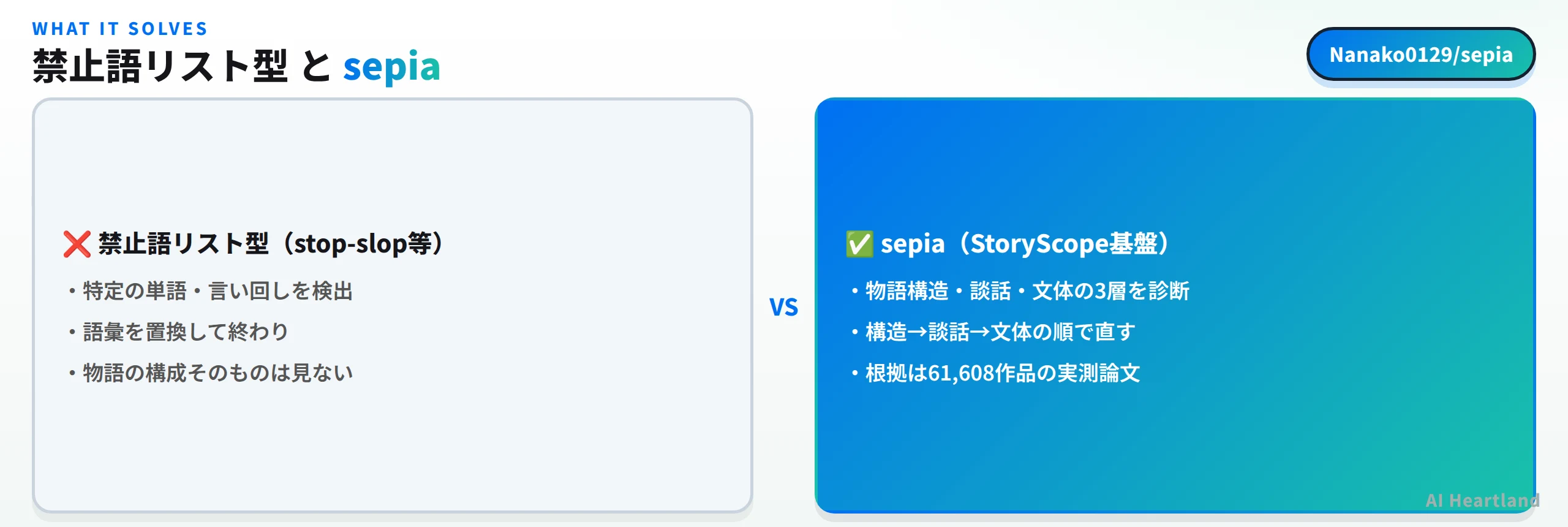 WHAT IT SOLVES
禁止語リスト型 と sepia

Nanako0129/sepia

❌ 禁止語リスト型（stop-slop等）
・特定の単語・言い回しを検出
・語彙を置換して終わり
・物語の構成そのものは見ない

VS

✅ sepia（StoryScope基盤）
・物語構造・談話・文体の3層を診断
・構造→談話→文体の順で直す
・根拠は61,608作品の実測論文

AI Heartland